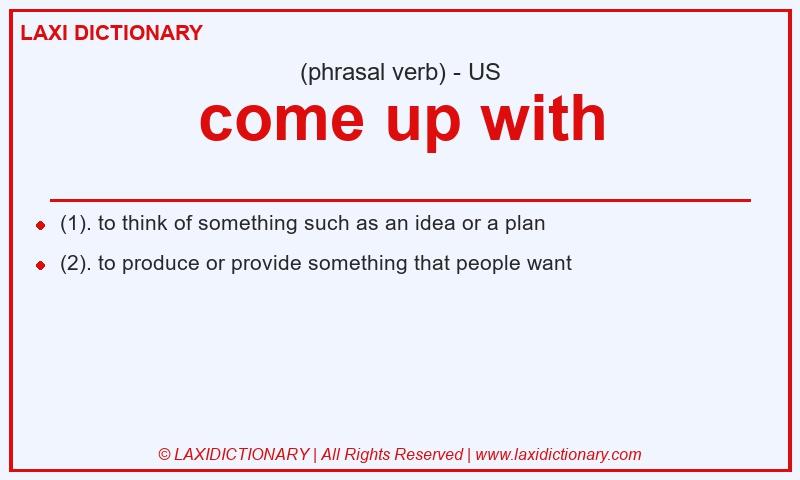 LAXI DICTIONARY

(phrasal verb) - US

come up with

- (1). to think of something such as an idea or a plan
- (2). to produce or provide something that people want

© LAXIDICTIONARY | All Rights Reserved | www.laxidictionary.com